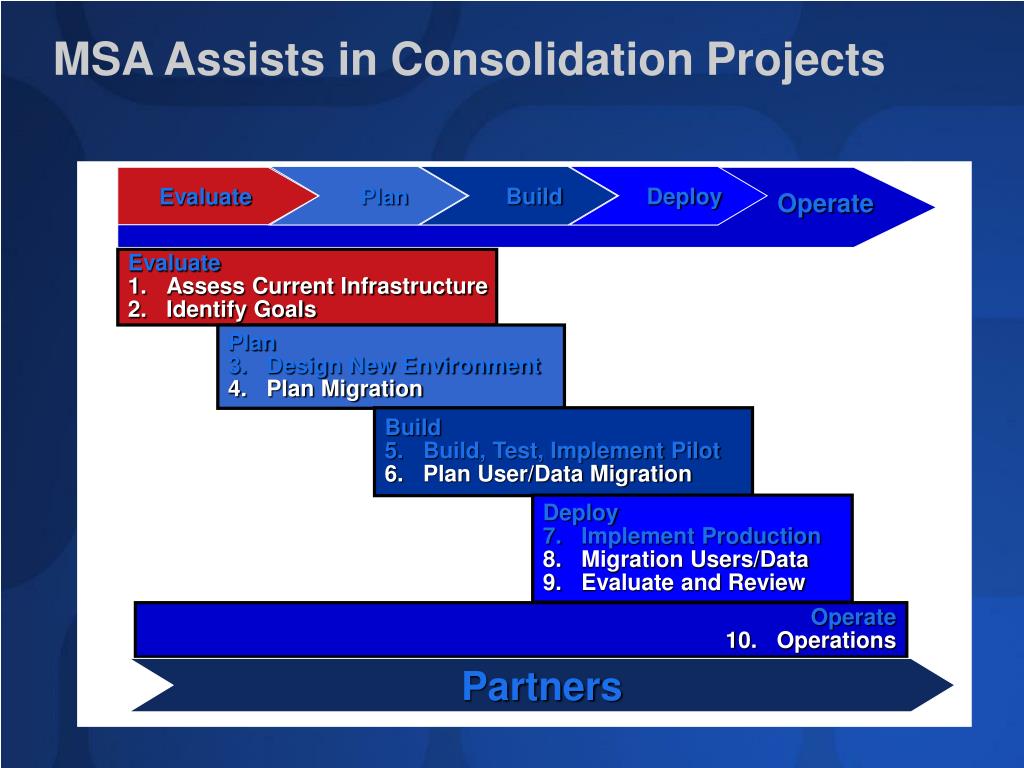 MSA Assists in Consolidation Projects

Evaluate
Plan
Build
Deploy
Operate

Evaluate
1. Assess Current Infrastructure
2. Identify Goals

Plan
3. Design New Environment
4. Plan Migration

Build
5. Build, Test, Implement Pilot
6. Plan User/Data Migration

Deploy
7. Implement Production
8. Migration Users/Data
9. Evaluate and Review

Operate
10. Operations

Partners